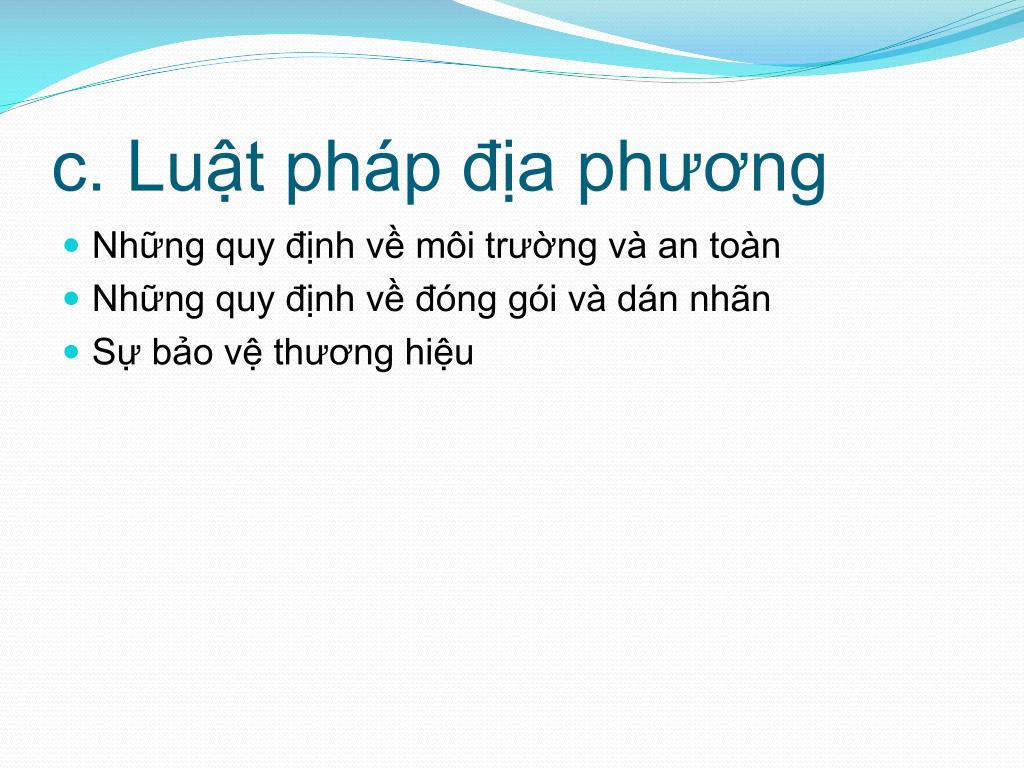 c. Luật pháp địa phương

- Những quy định về môi trường và an toàn
- Những quy định về đóng gói và dán nhãn
- Sự bảo vệ thương hiệu